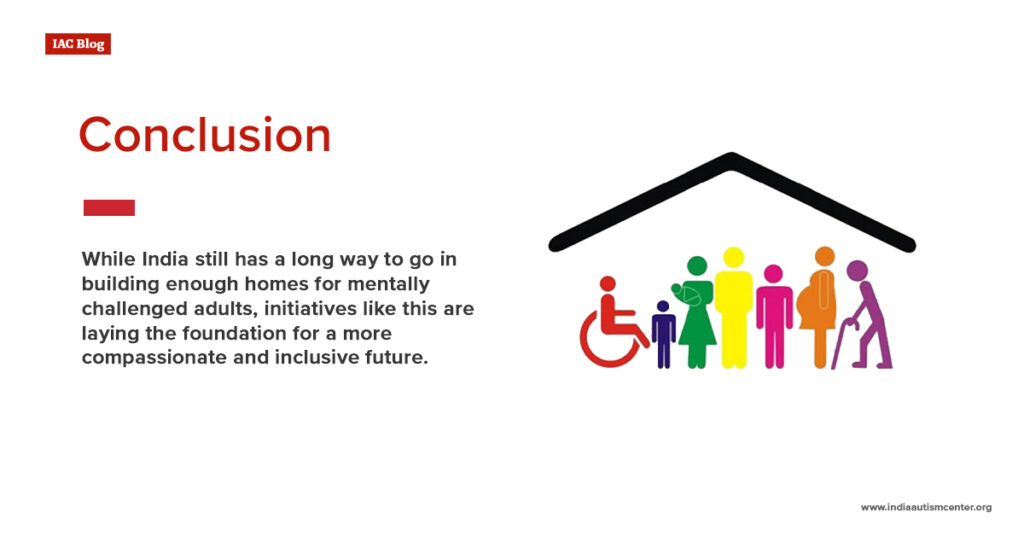 IAC Blog

Conclusion

While India still has a long way to go in building enough homes for mentally challenged adults, initiatives like this are laying the foundation for a more compassionate and inclusive future.

www.indiaautismcenter.org